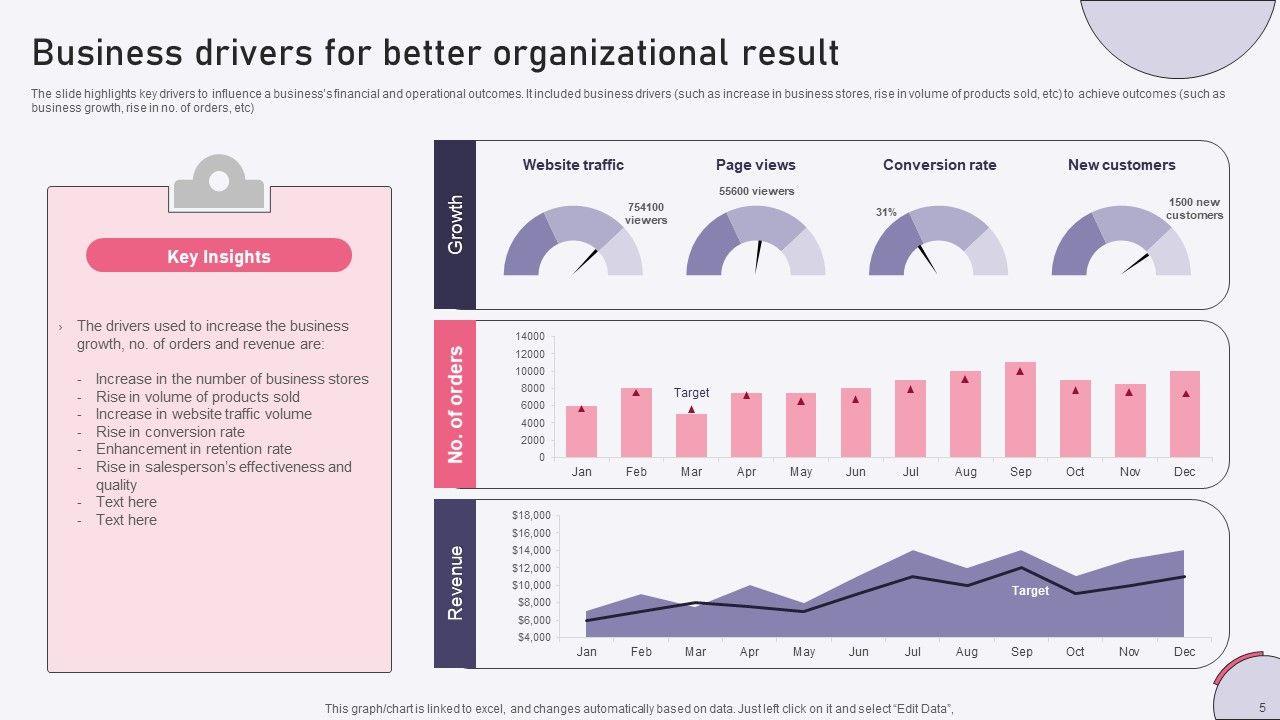 Business drivers for better organizational result

The slide highlights key drivers to influence a business's financial and operational outcomes. It included business drivers (such as increase in business stores, rise in volume of products sold, etc) to achieve outcomes (such as business growth, rise in no. of orders, etc)

Key Insights

› The drivers used to increase the business growth, no. of orders and revenue are:

- Increase in the number of business stores
- Rise in volume of products sold
- Increase in website traffic volume
- Rise in conversion rate
- Enhancement in retention rate
- Rise in salesperson's effectiveness and quality
- Text here
- Text here

Growth

Website traffic
754100 viewers

Page views
55600 viewers

Conversion rate
31%

New customers
1500 new customers

No. of orders

14000
12000
10000
8000
6000
4000
2000
0
Target
Jan Feb Mar Apr May Jun Jul Aug Sep Oct Nov Dec

Revenue

$18,000
$16,000
$14,000
$12,000
$10,000
$8,000
$6,000
$4,000
Target
Jan Feb Mar Apr May Jun Jul Aug Sep Oct Nov Dec

This graph/chart is linked to excel, and changes automatically based on data. Just left click on it and select "Edit Data",

5